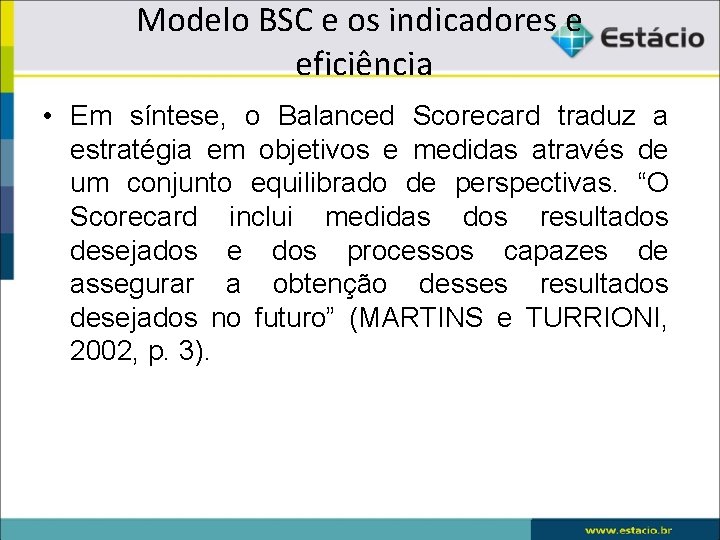 Modelo BSC e os indicadores e eficiência

Estácio

• Em síntese, o Balanced Scorecard traduz a estratégia em objetivos e medidas através de um conjunto equilibrado de perspectivas. “O Scorecard inclui medidas dos resultados desejados e dos processos capazes de assegurar a obtenção desses resultados desejados no futuro” (MARTINS e TURRIONI, 2002, p. 3).

www.estacio.br